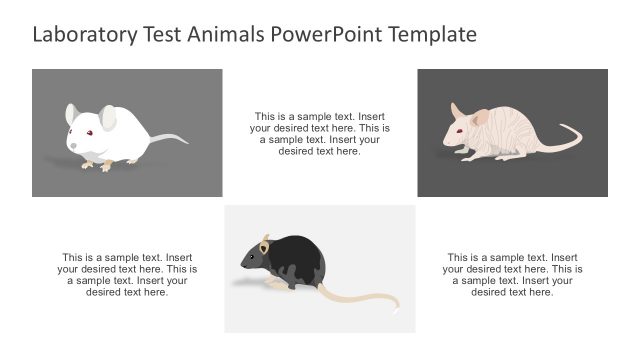 Laboratory Test Animals PowerPoint Template

This is a sample text. Insert your desired text here. This is a sample text. Insert your desired text here.

This is a sample text. Insert your desired text here. This is a sample text. Insert your desired text here.

This is a sample text. Insert your desired text here. This is a sample text. Insert your desired text here.